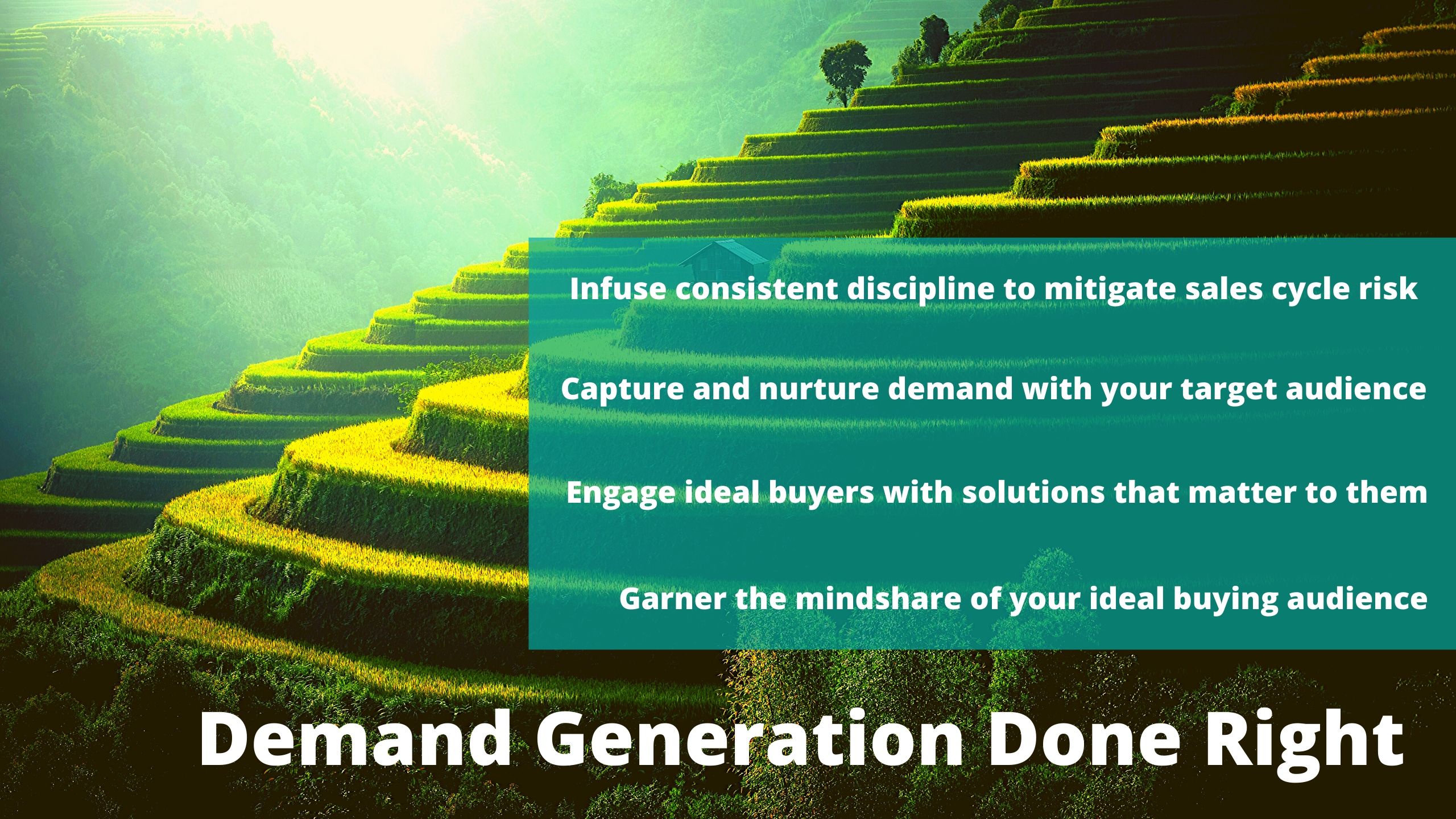 Infuse consistent discipline to mitigate sales cycle risk

Capture and nurture demand with your target audience

Engage ideal buyers with solutions that matter to them

Garner the mindshare of your ideal buying audience

Demand Generation Done Right